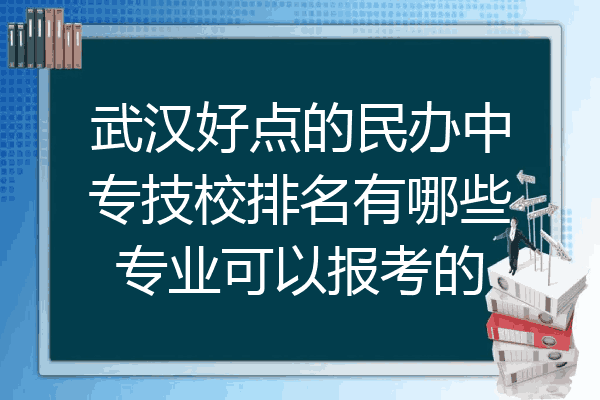 武汉好点的民办中专技校排名有哪些专业可以报考的